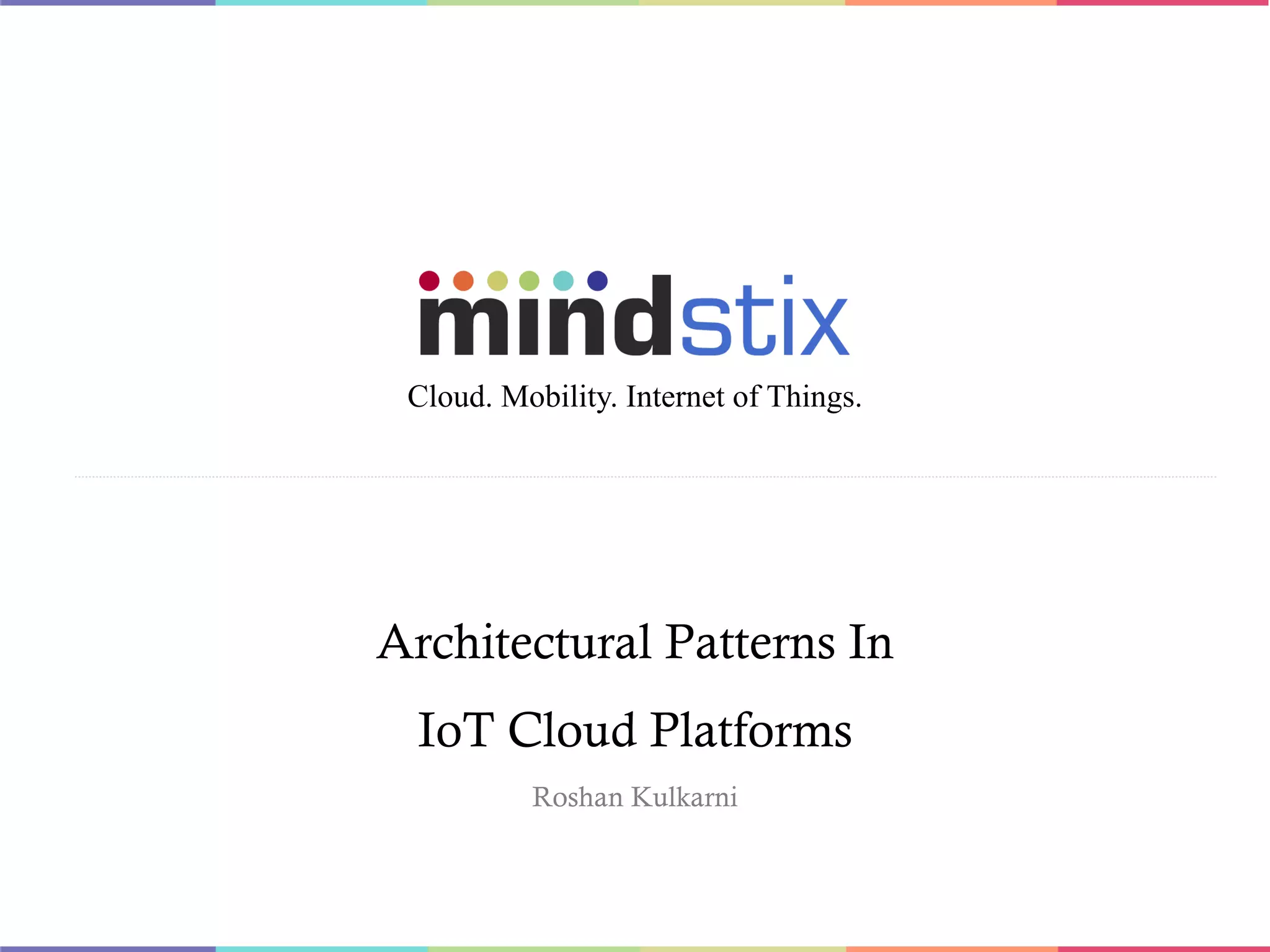 mindstix

Cloud. Mobility. Internet of Things.

Architectural Patterns In
IoT Cloud Platforms

Roshan Kulkarni